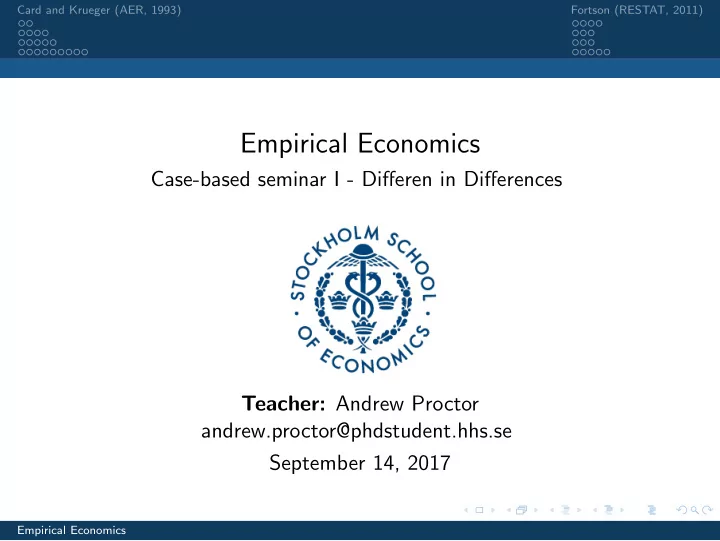 Card and Krueger (AER, 1993)

Fortson (RESTAT, 2011)

Empirical Economics

Case-based seminar I - Differen in Differences

STOCKHOLM SCHOOL OF ECONOMICS

**Teacher:** Andrew Proctor

andrew.proctor@phdstudent.hhs.se

September 14, 2017

Empirical Economics